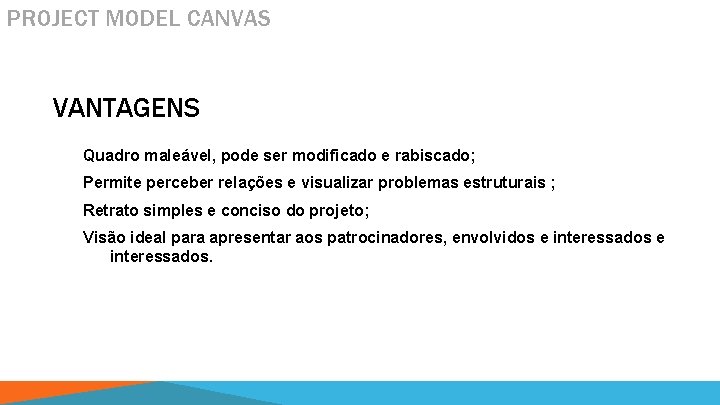 PROJECT MODEL CANVAS

VANTAGENS

Quadro maleável, pode ser modificado e rabiscado;

Permite perceber relações e visualizar problemas estruturais ;

Retrato simples e conciso do projeto;

Visão ideal para apresentar aos patrocinadores, envolvidos e interessados e interessados.